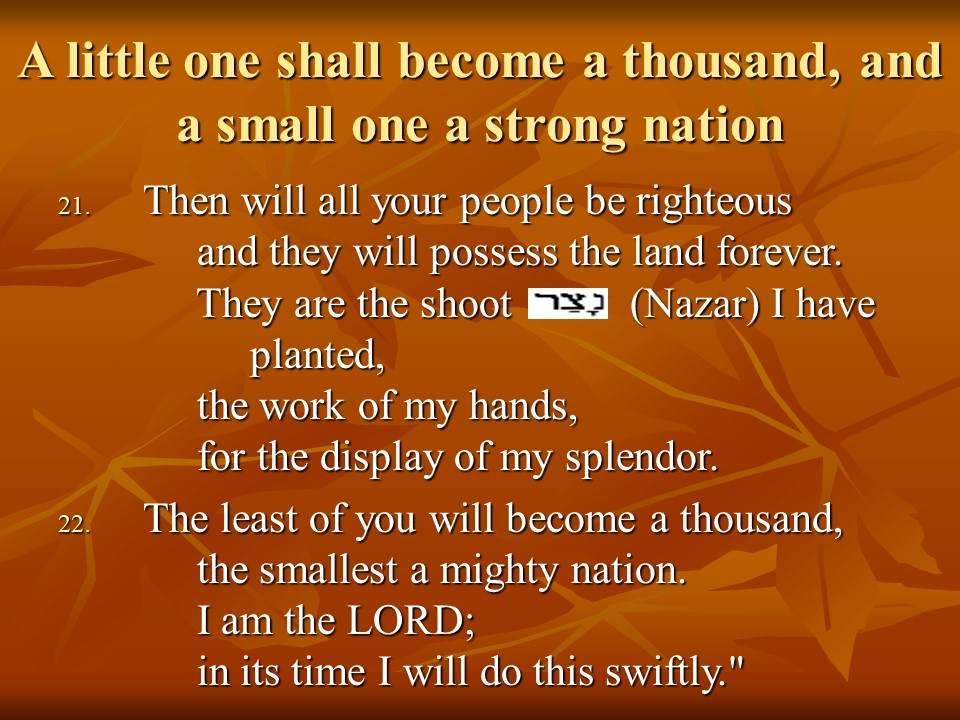 A little one shall become a thousand, and a small one a strong nation

21. Then will all your people be righteous
and they will possess the land forever.
They are the shoot נֵצֶר (Nazar) I have planted,
the work of my hands,
for the display of my splendor.

22. The least of you will become a thousand,
the smallest a mighty nation.
I am the LORD;
in its time I will do this swiftly."